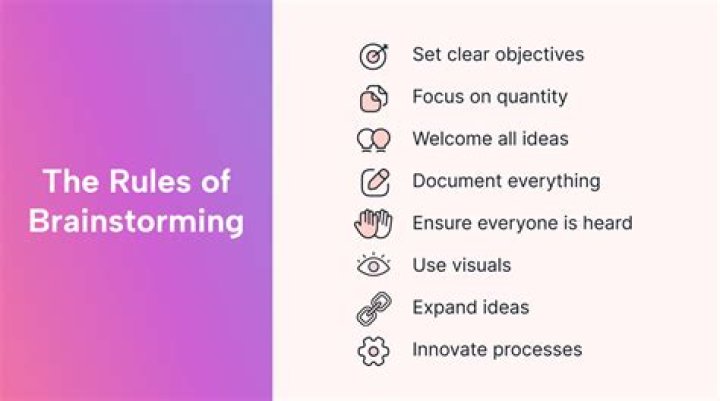 The Rules of Brainstorming

Set clear objectives

Focus on quantity

Welcome all ideas

Document everything

Ensure everyone is heard

Use visuals

Expand ideas

Innovate processes